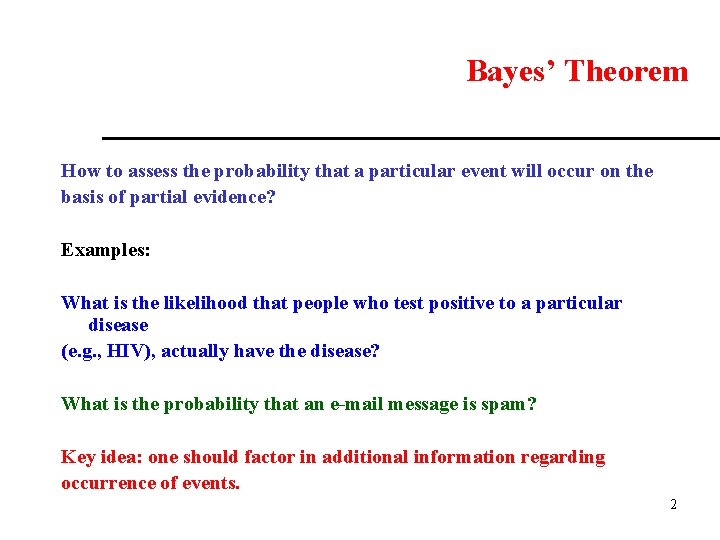 Bayes' Theorem

How to assess the probability that a particular event will occur on the basis of partial evidence?

Examples:

What is the likelihood that people who test positive to a particular disease
(e.g., HIV), actually have the disease?

What is the probability that an e-mail message is spam?

Key idea: one should factor in additional information regarding occurrence of events.

2